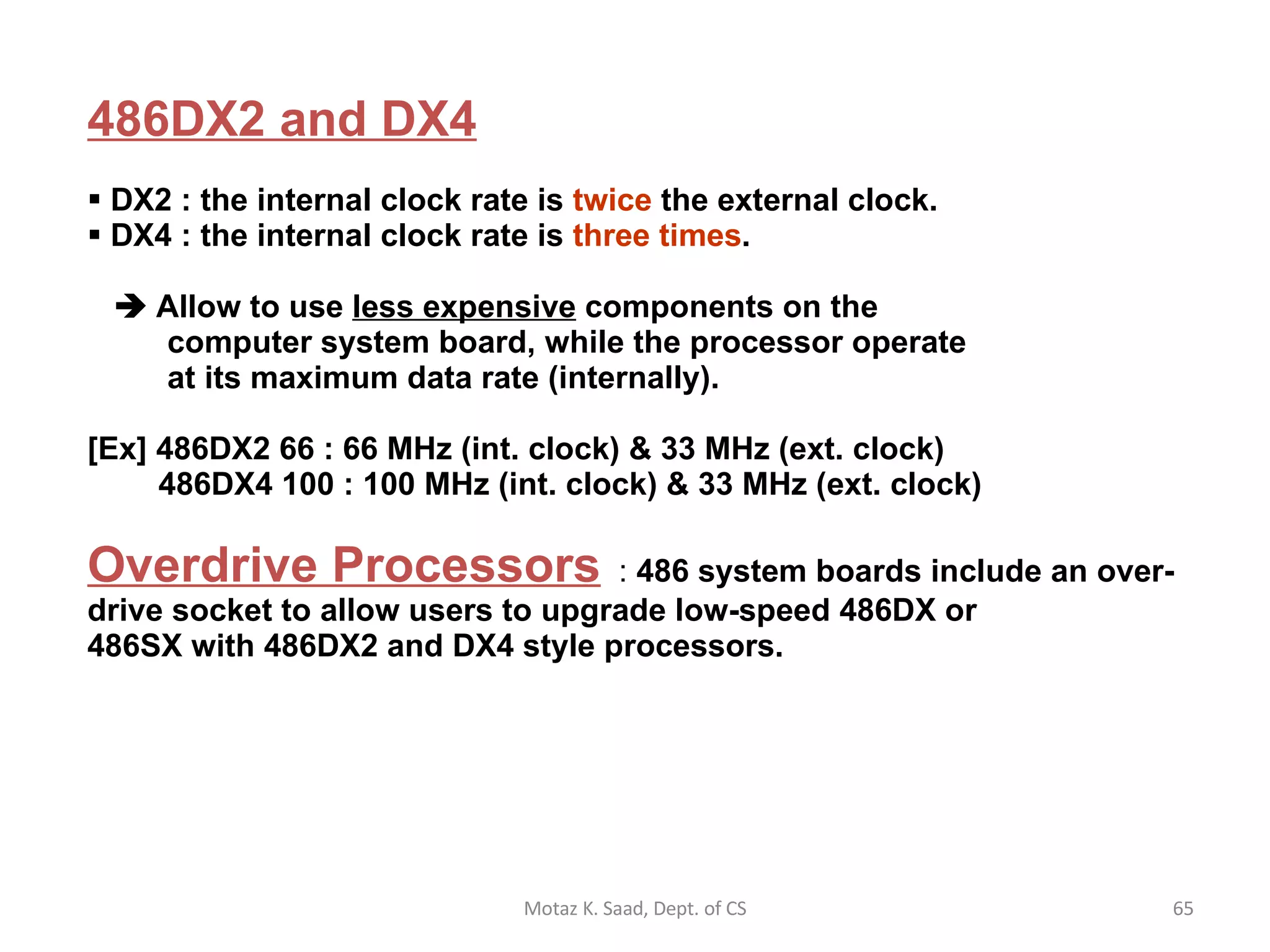 486DX2 and DX4

▪ DX2 : the internal clock rate is twice the external clock.
▪ DX4 : the internal clock rate is three times.

➔ Allow to use less expensive components on the computer system board, while the processor operate at its maximum data rate (internally).

[Ex] 486DX2 66 : 66 MHz (int. clock) & 33 MHz (ext. clock)
486DX4 100 : 100 MHz (int. clock) & 33 MHz (ext. clock)

Overdrive Processors : 486 system boards include an overdrive socket to allow users to upgrade low-speed 486DX or 486SX with 486DX2 and DX4 style processors.

Motaz K. Saad, Dept. of CS

65